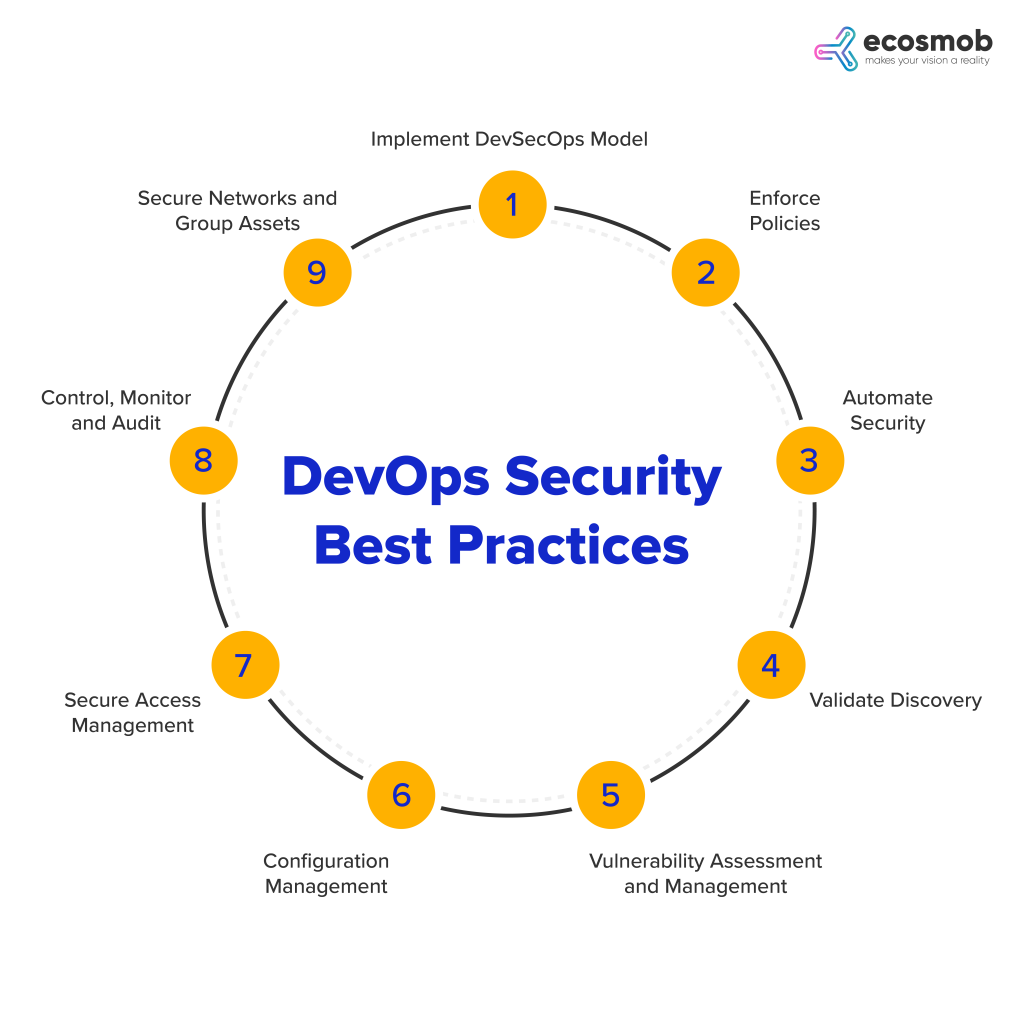 ecosmob
makes your vision a reality

DevOps Security Best Practices

Implement DevSecOps Model
1

Enforce Policies
2

Automate Security
3

4
Validate Discovery

5
Vulnerability Assessment and Management

6
Configuration Management

7
Secure Access Management

Control, Monitor and Audit
8

Secure Networks and Group Assets
9